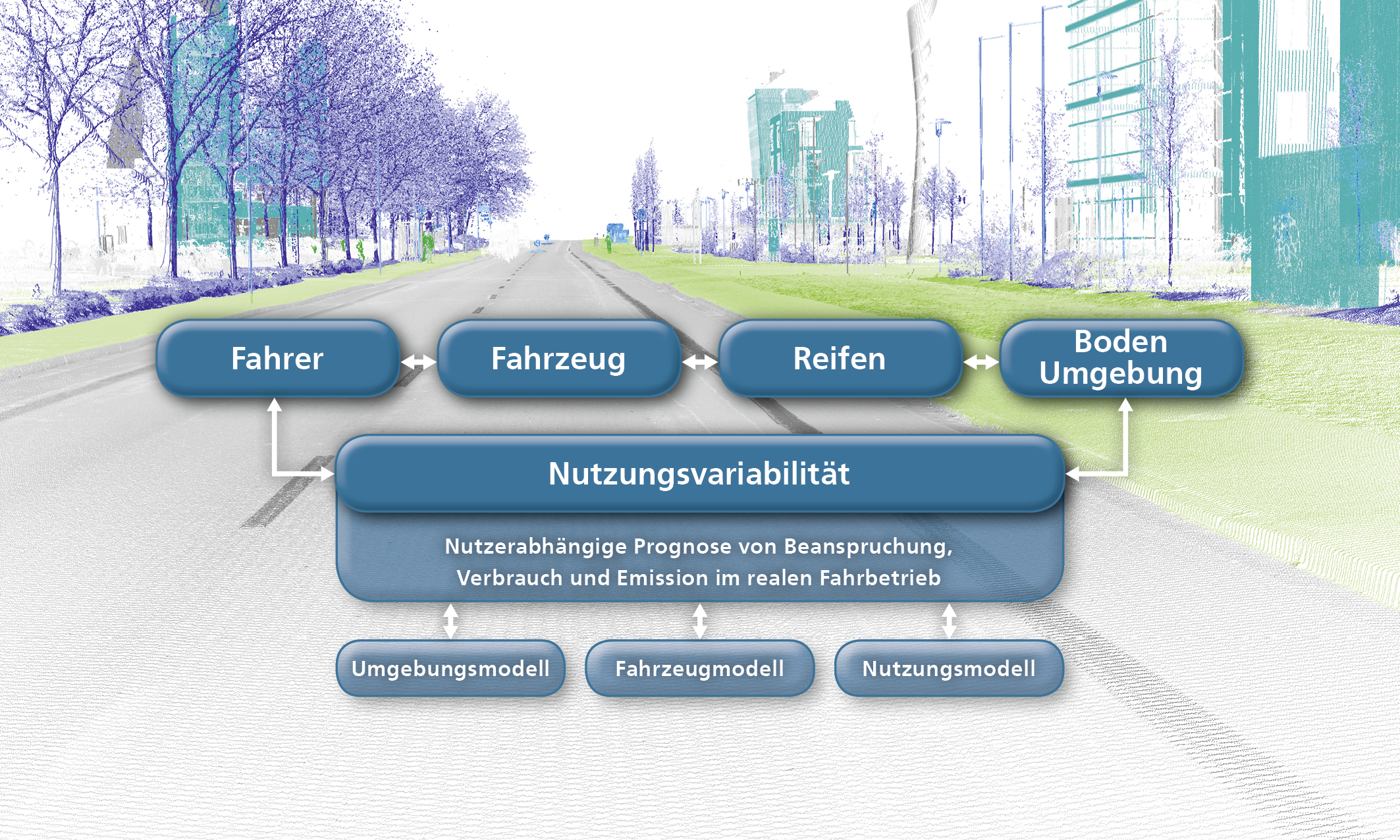 Fahrer

Fahrzeug

Reifen

Boden
Umgebung

Nutzungsvariabilität

Nutzerabhängige Prognose von Beanspruchung, Verbrauch und Emission im realen Fahrbetrieb

Umgebungsmodell

Fahrzeugmodell

Nutzungsmodell